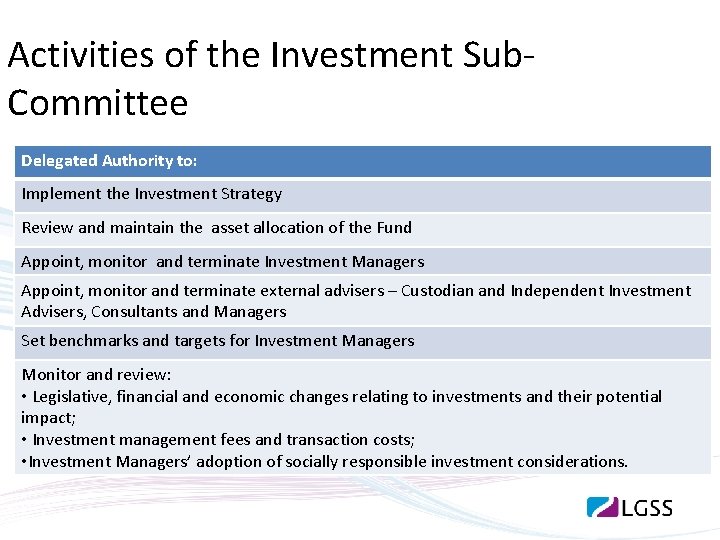 Activities of the Investment Sub-Committee

| Delegated Authority to: |
|---|
| Implement the Investment Strategy |
| Review and maintain the asset allocation of the Fund |
| Appoint, monitor and terminate Investment Managers |
| Appoint, monitor and terminate external advisers – Custodian and Independent Investment Advisers, Consultants and Managers |
| Set benchmarks and targets for Investment Managers |
| Monitor and review: • Legislative, financial and economic changes relating to investments and their potential impact; • Investment management fees and transaction costs; •Investment Managers' adoption of socially responsible investment considerations. |

LGSS